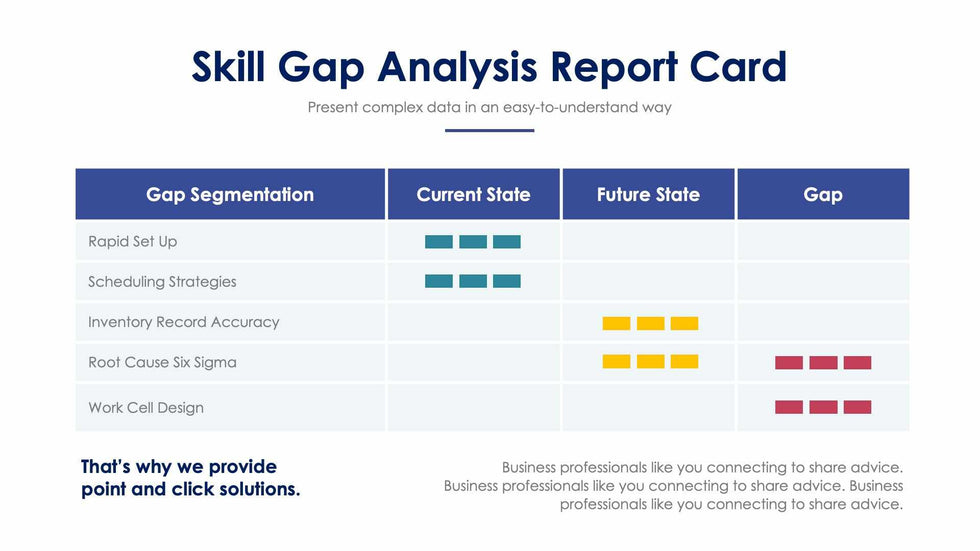 Skill Gap Analysis Report Card

Present complex data in an easy-to-understand way

| Gap Segmentation | Current State | Future State | Gap |
|---|---|---|---|
| Rapid Set Up | | | |
| Scheduling Strategies | | | |
| Inventory Record Accuracy | | | |
| Root Cause Six Sigma | | | |
| Work Cell Design | | | |

That's why we provide point and click solutions.

Business professionals like you connecting to share advice. Business professionals like you connecting to share advice. Business professionals like you connecting to share advice.